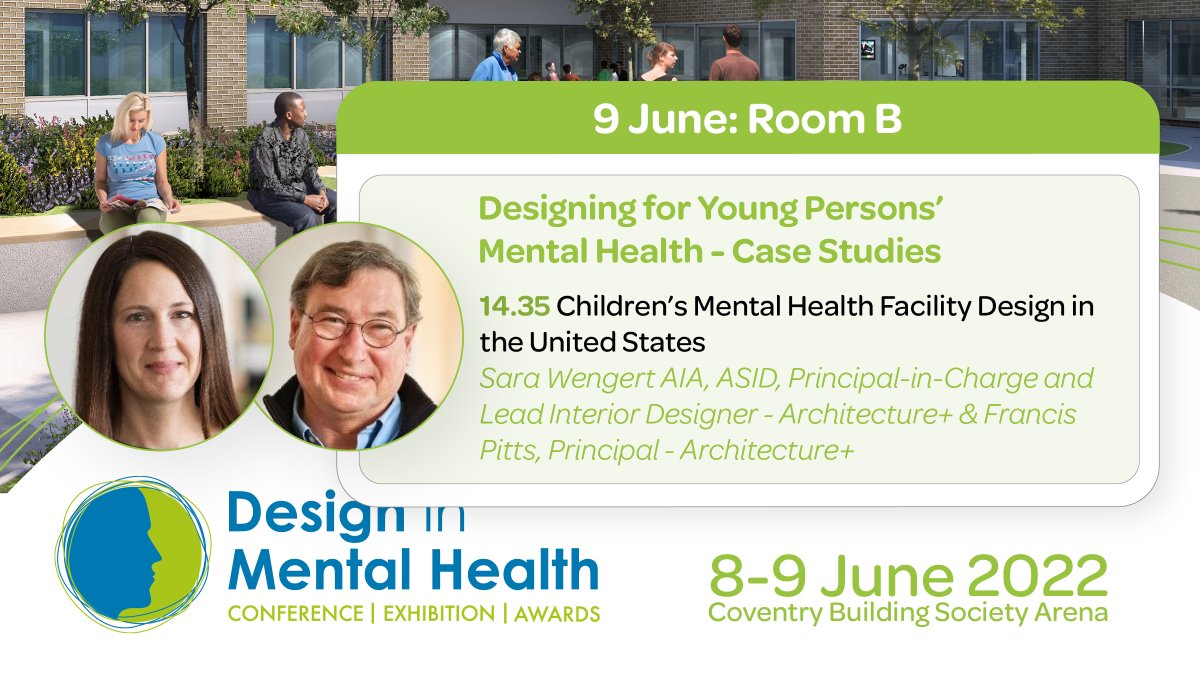 9 June: Room B

Designing for Young Persons' Mental Health - Case Studies

14.35 Children's Mental Health Facility Design in the United States

Sara Wengert AIA, ASID, Principal-in-Charge and Lead Interior Designer - Architecture+ & Francis Pitts, Principal - Architecture+

Design in Mental Health
CONFERENCE | EXHIBITION | AWARDS

8-9 June 2022
Coventry Building Society Arena